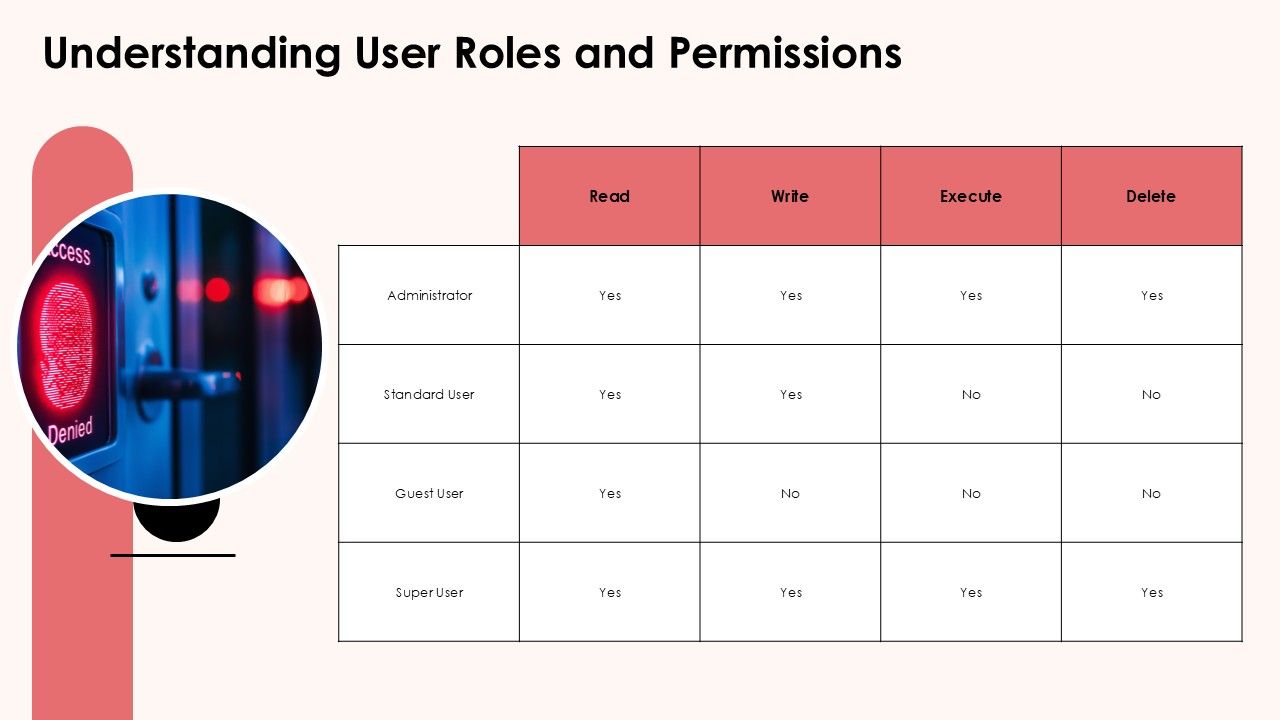 Understanding User Roles and Permissions

ccess

Denied

| | Read | Write | Execute | Delete |
|---|---|---|---|---|
| Administrator | Yes | Yes | Yes | Yes |
| Standard User | Yes | Yes | No | No |
| Guest User | Yes | No | No | No |
| Super User | Yes | Yes | Yes | Yes |